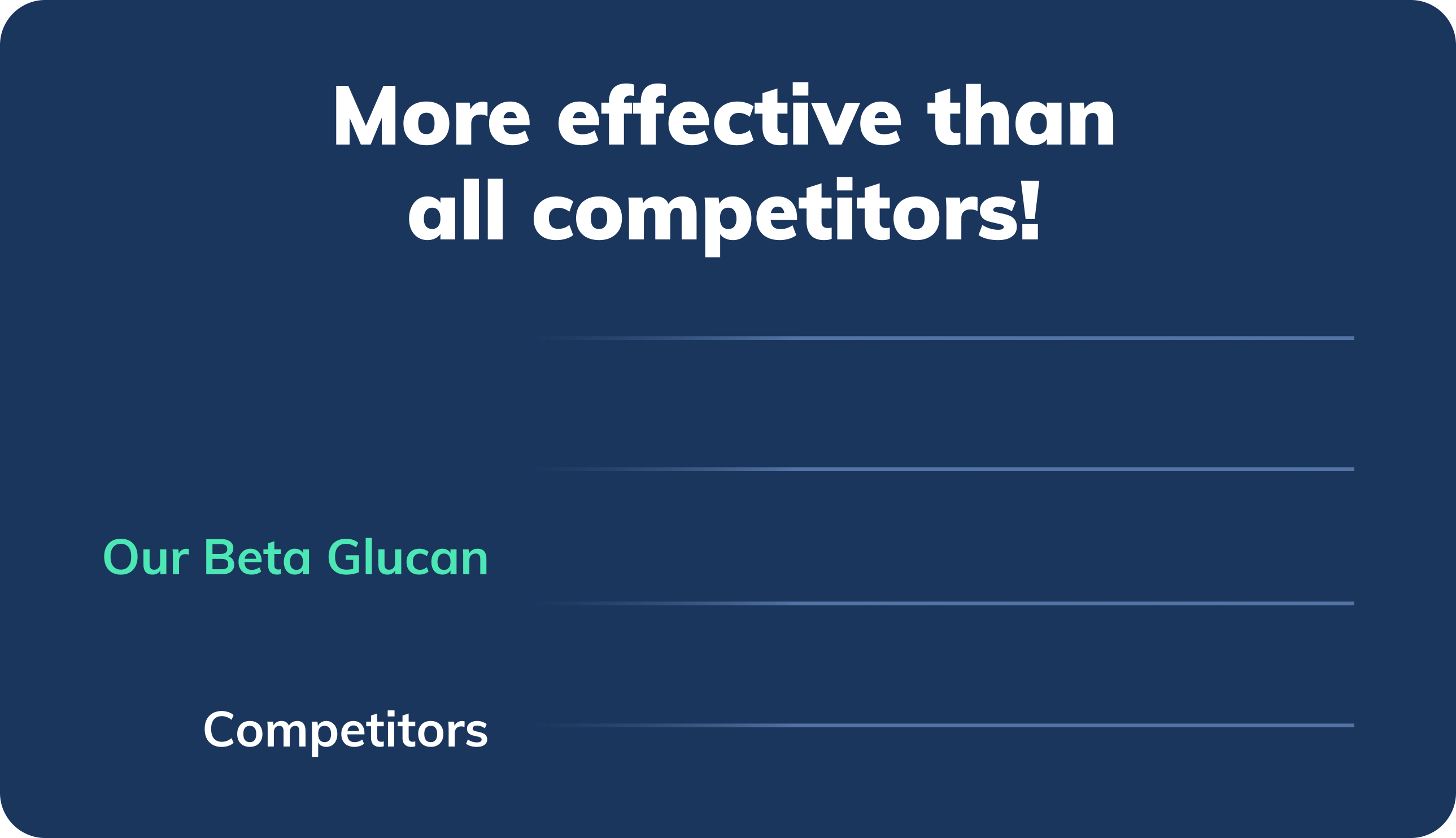 More effective than all competitors!

Our Beta Glucan

Competitors